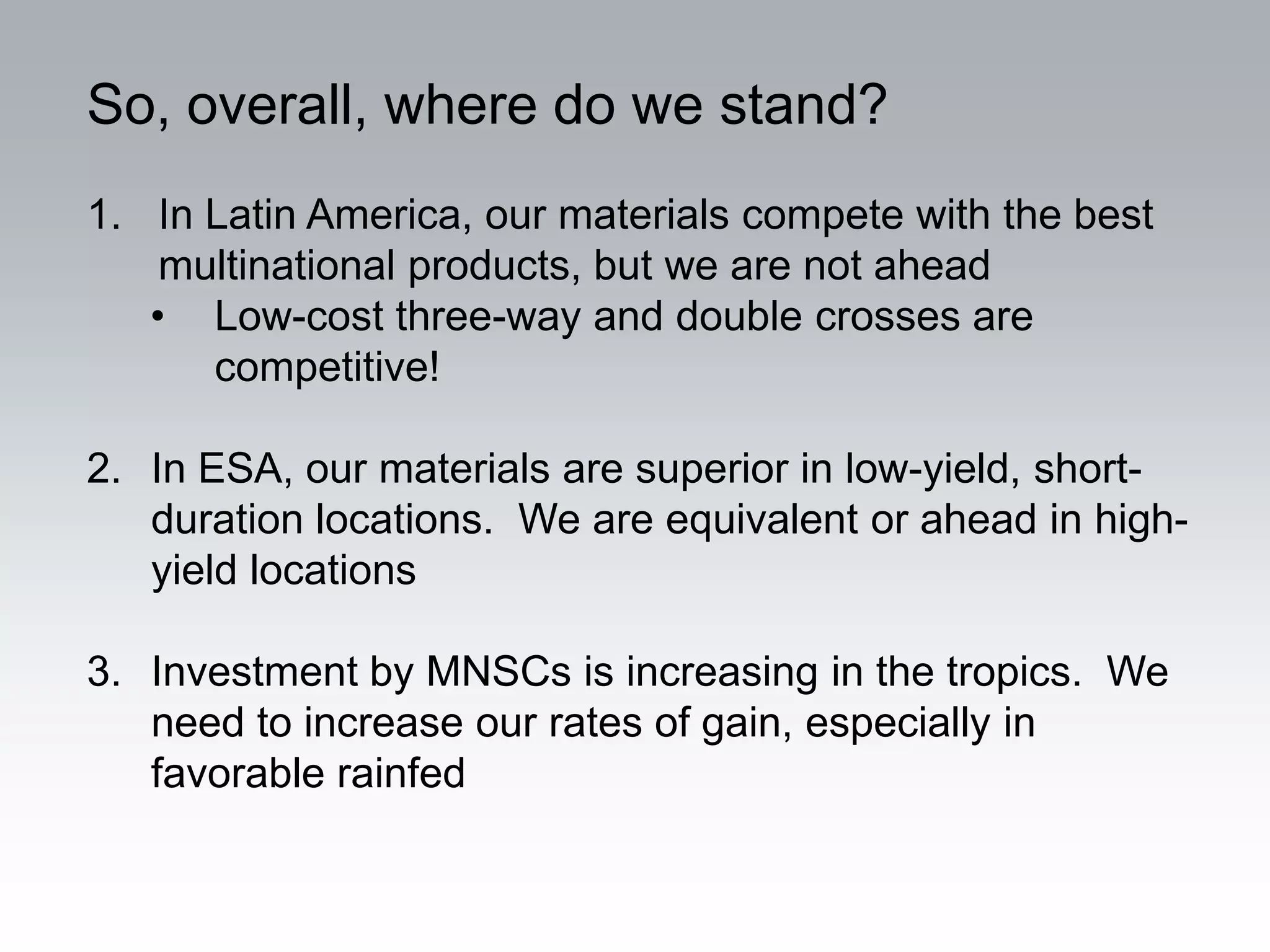 So, overall, where do we stand?

1. In Latin America, our materials compete with the best multinational products, but we are not ahead
• Low-cost three-way and double crosses are competitive!

2. In ESA, our materials are superior in low-yield, short-duration locations. We are equivalent or ahead in high-yield locations

3. Investment by MNSCs is increasing in the tropics. We need to increase our rates of gain, especially in favorable rainfed